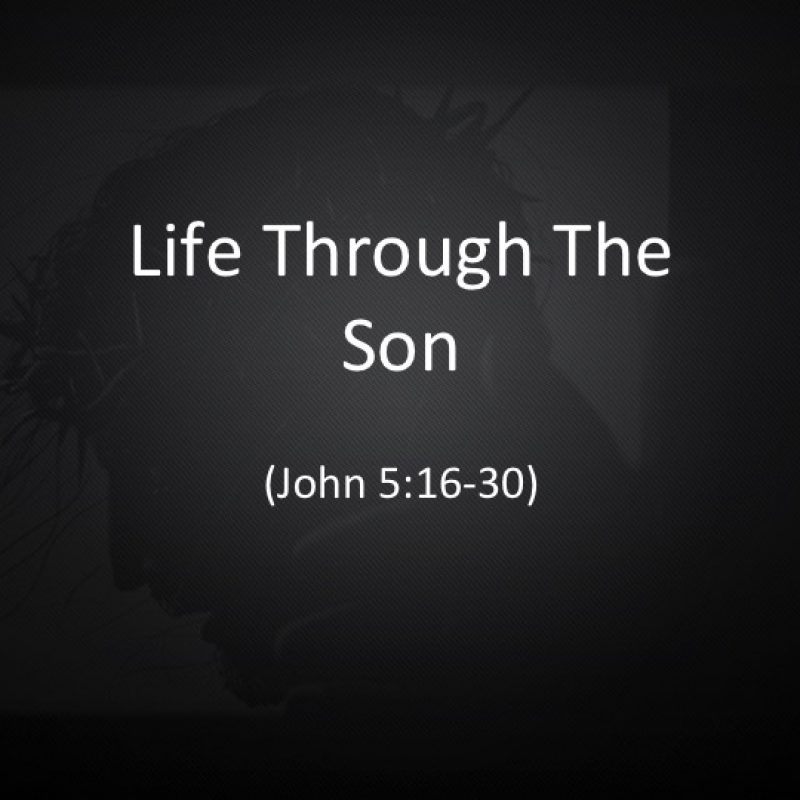 Life Through The Son

(John 5:16-30)